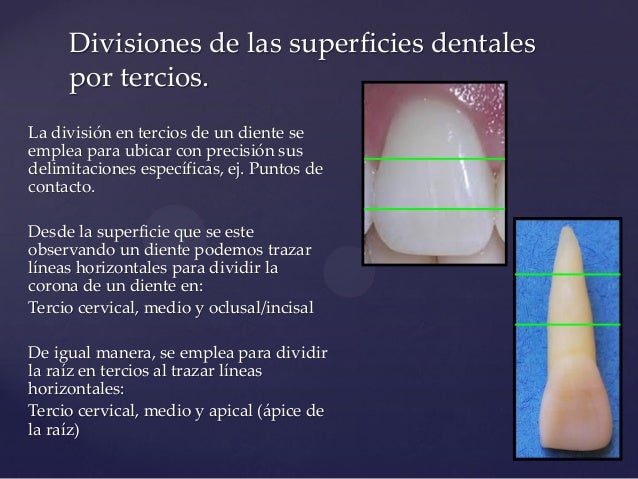 Divisiones de las superficies dentales por tercios.

La división en tercios de un diente se emplea para ubicar con precisión sus delimitaciones específicas, ej. Puntos de contacto.

Desde la superficie que se este observando un diente podemos trazar líneas horizontales para dividir la corona de un diente en:
Tercio cervical, medio y oclusal/incisal

De igual manera, se emplea para dividir la raíz en tercios al trazar líneas horizontales:
Tercio cervical, medio y apical (ápice de la raíz)